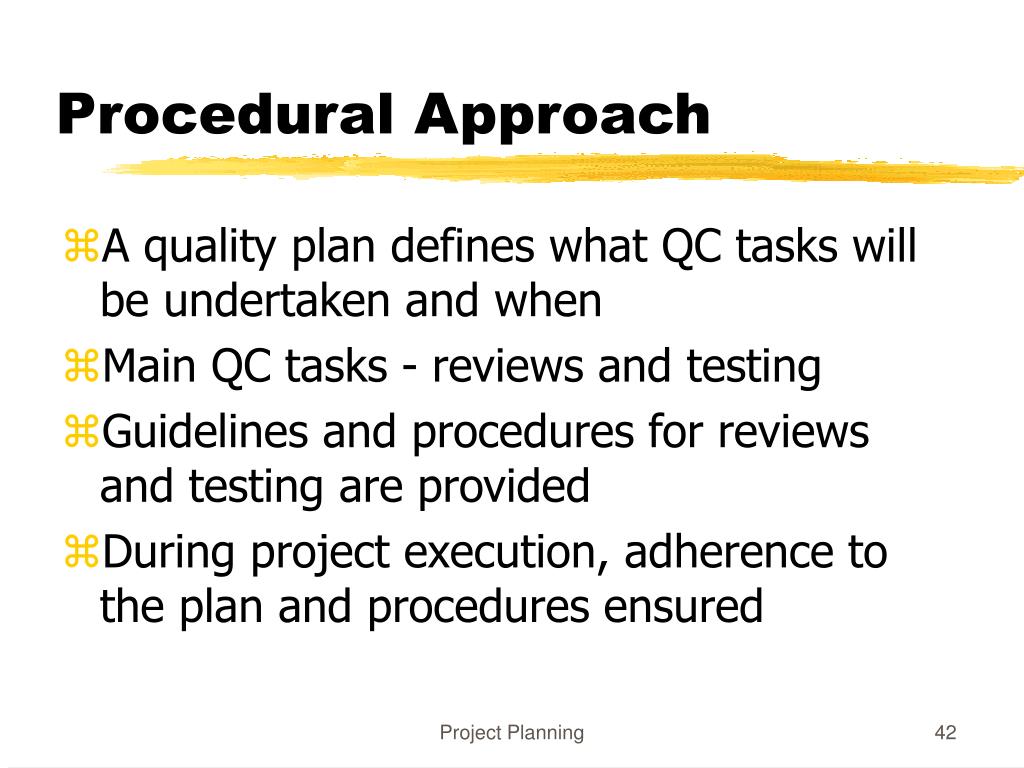 Procedural Approach

⌘A quality plan defines what QC tasks will be undertaken and when

⌘Main QC tasks - reviews and testing

⌘Guidelines and procedures for reviews and testing are provided

⌘During project execution, adherence to the plan and procedures ensured

Project Planning

42